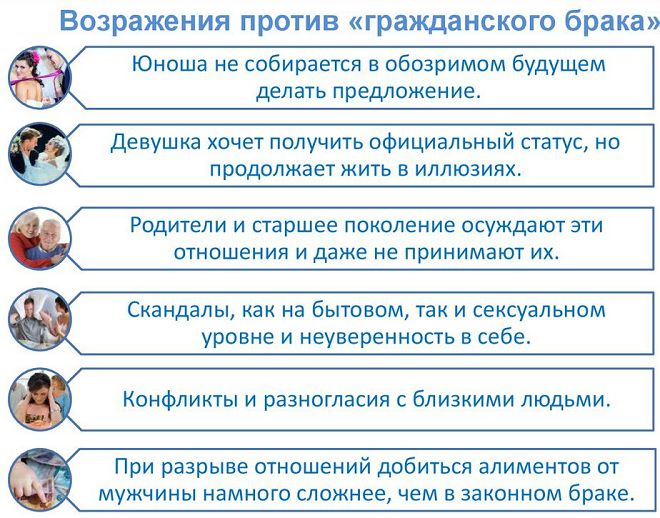 Возражения против «гражданского брака»

Юноша не собирается в обозримом будущем делать предложение.

Девушка хочет получить официальный статус, но продолжает жить в иллюзиях.

Родители и старшее поколение осуждают эти отношения и даже не принимают их.

Скандалы, как на бытовом, так и сексуальном уровне и неуверенность в себе.

Конфликты и разногласия с близкими людьми.

При разрыве отношений добиться алиментов от мужчины намного сложнее, чем в законном браке.